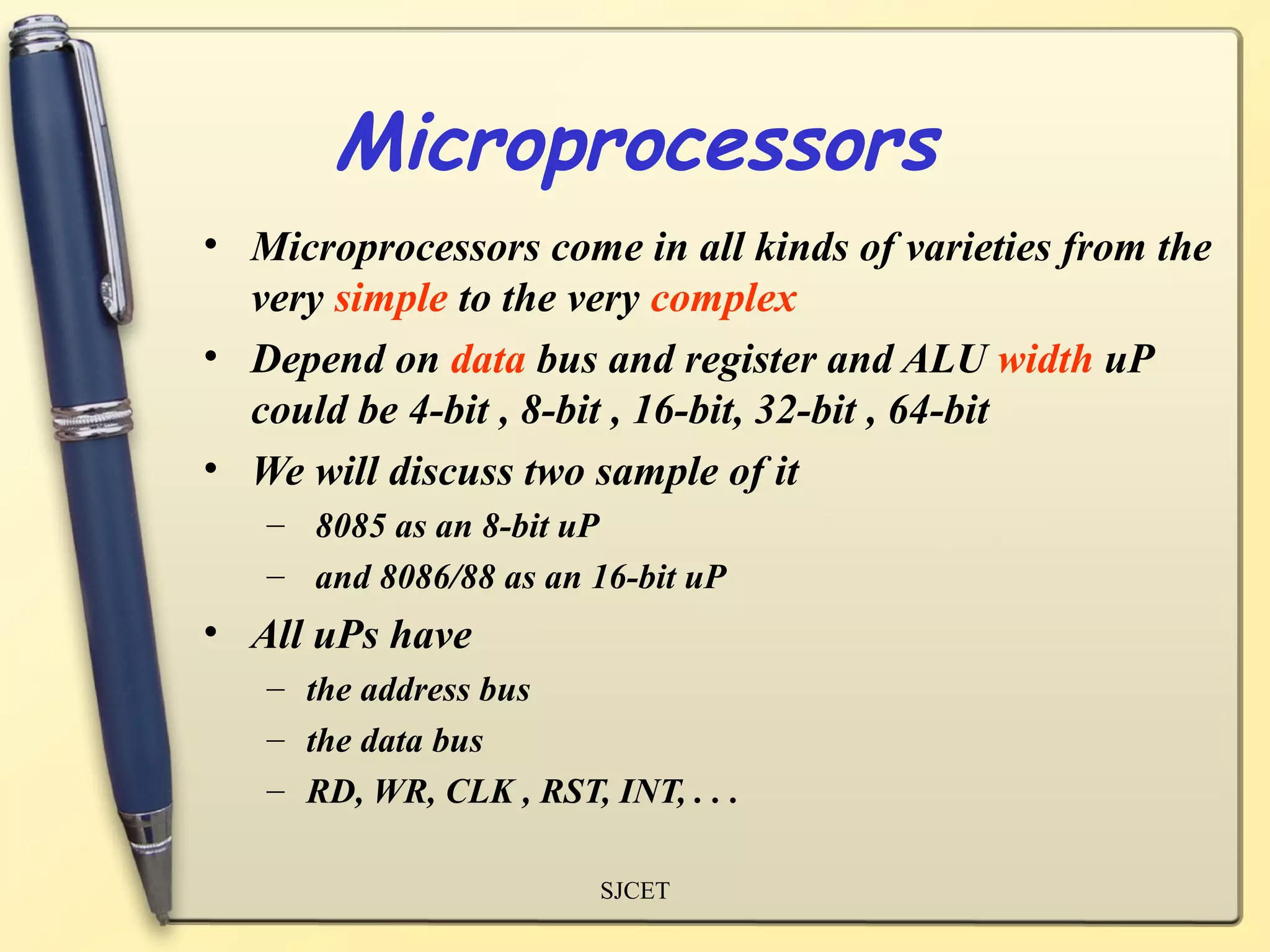 Microprocessors

• Microprocessors come in all kinds of varieties from the very simple to the very complex

• Depend on data bus and register and ALU width uP could be 4-bit , 8-bit , 16-bit, 32-bit , 64-bit

• We will discuss two sample of it
– 8085 as an 8-bit uP
– and 8086/88 as an 16-bit uP

• All uPs have
– the address bus
– the data bus
– RD, WR, CLK , RST, INT, . . .

SJCET